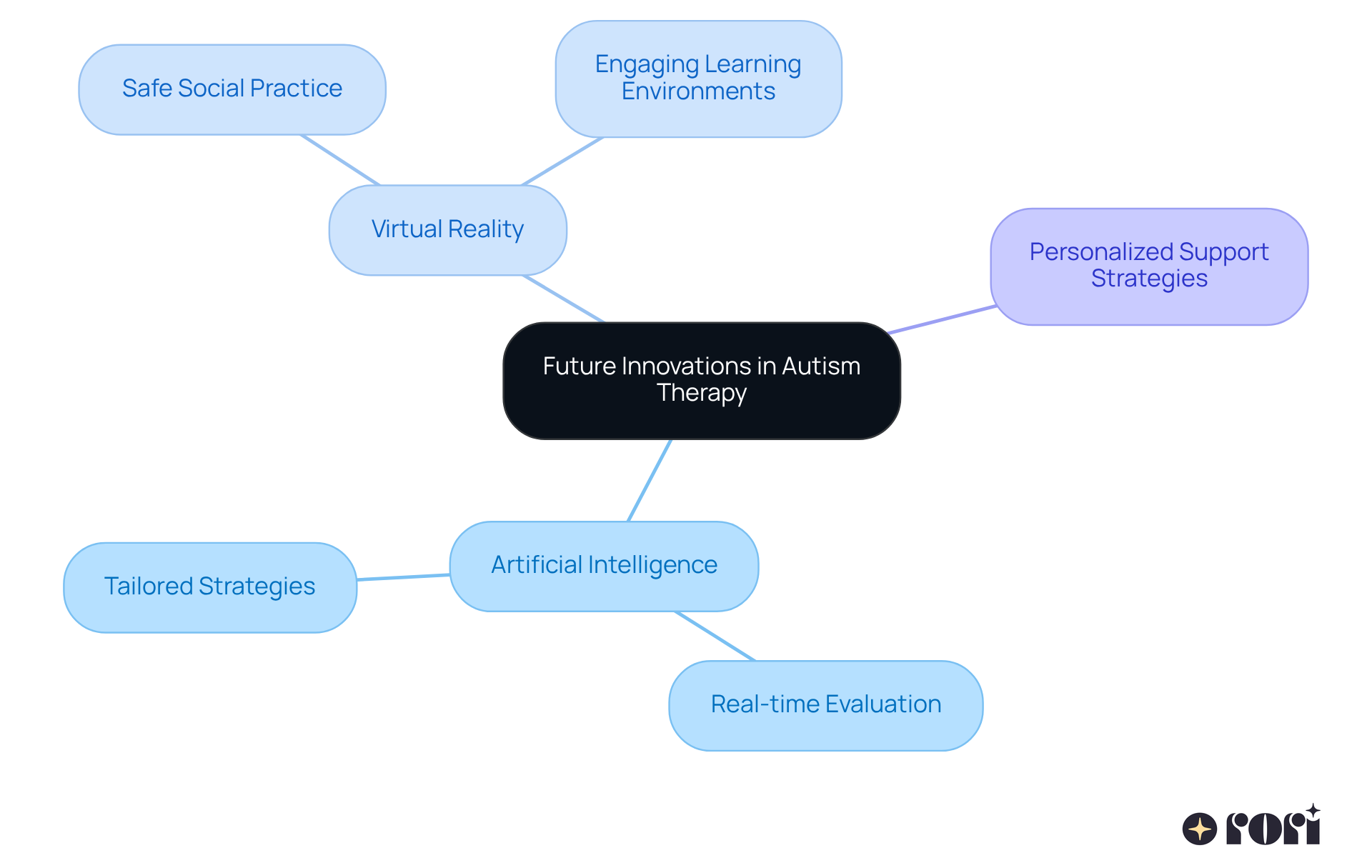 Safe Social Practice

Engaging Learning Environments

Virtual Reality

Personalized Support Strategies

Future Innovations in Autism Therapy

Artificial Intelligence

Tailored Strategies

Real-time Evaluation

rori